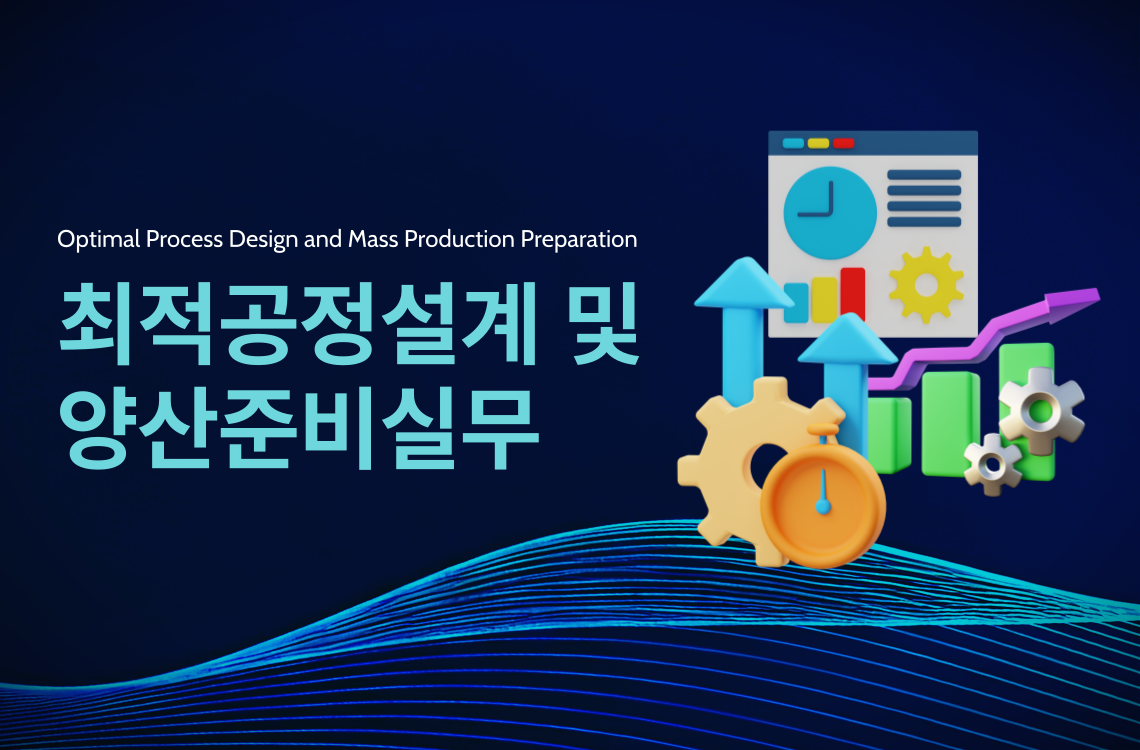 Optimal Process Design and Mass Production Preparation

최적공정설계 및
양산준비실무